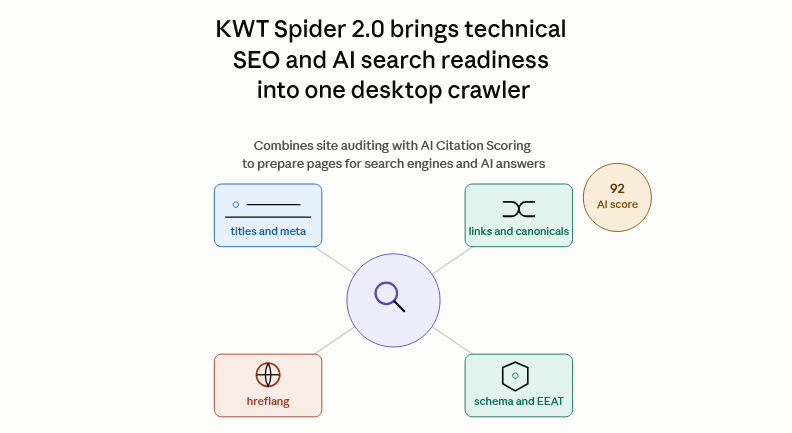 KWT Spider 2.0 brings technical SEO and AI search readiness into one desktop crawler

Combines site auditing with AI Citation Scoring to prepare pages for search engines and AI answers

titles and meta

links and canonicals

92
AI score

hreflang

schema and EEAT